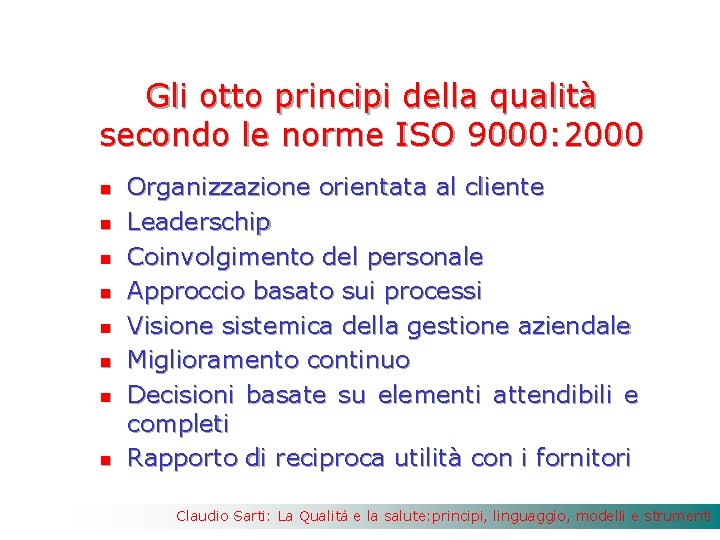 Gli otto principi della qualità secondo le norme ISO 9000:2000

- Organizzazione orientata al cliente
- Leaderschip
- Coinvolgimento del personale
- Approccio basato sui processi
- Visione sistemica della gestione aziendale
- Miglioramento continuo
- Decisioni basate su elementi attendibili e completi
- Rapporto di reciproca utilità con i fornitori

Claudio Sarti: La Qualità e la salute:principi, linguaggio, modelli e strumenti